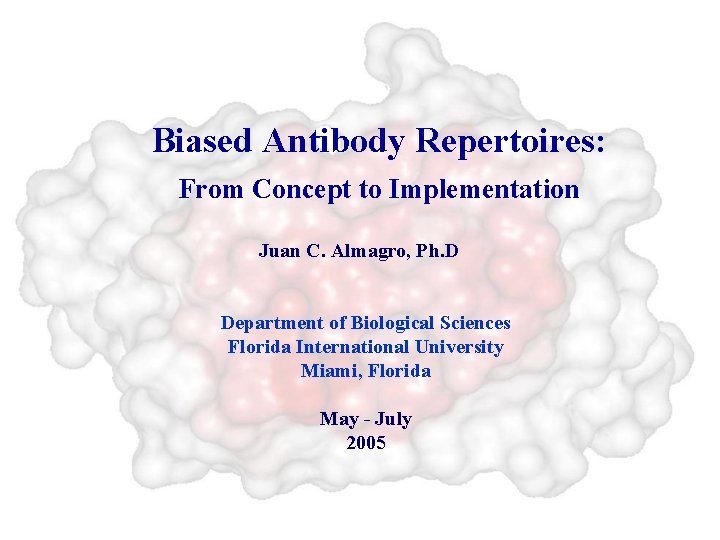 Biased Antibody Repertoires:
From Concept to Implementation

Juan C. Almagro, Ph.D

Department of Biological Sciences
Florida International University
Miami, Florida

May - July
2005